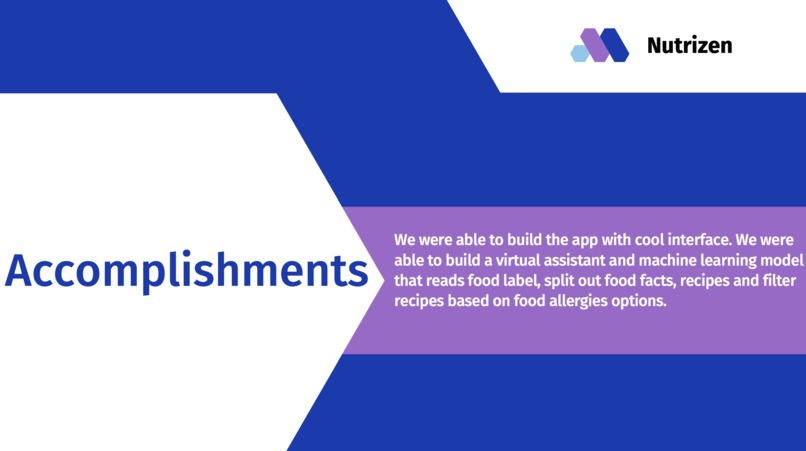 Nutrizen

Accomplishments

We were able to build the app with cool interface. We were able to build a virtual assistant and machine learning model that reads food label, split out food facts, recipes and filter recipes based on food allergies options.